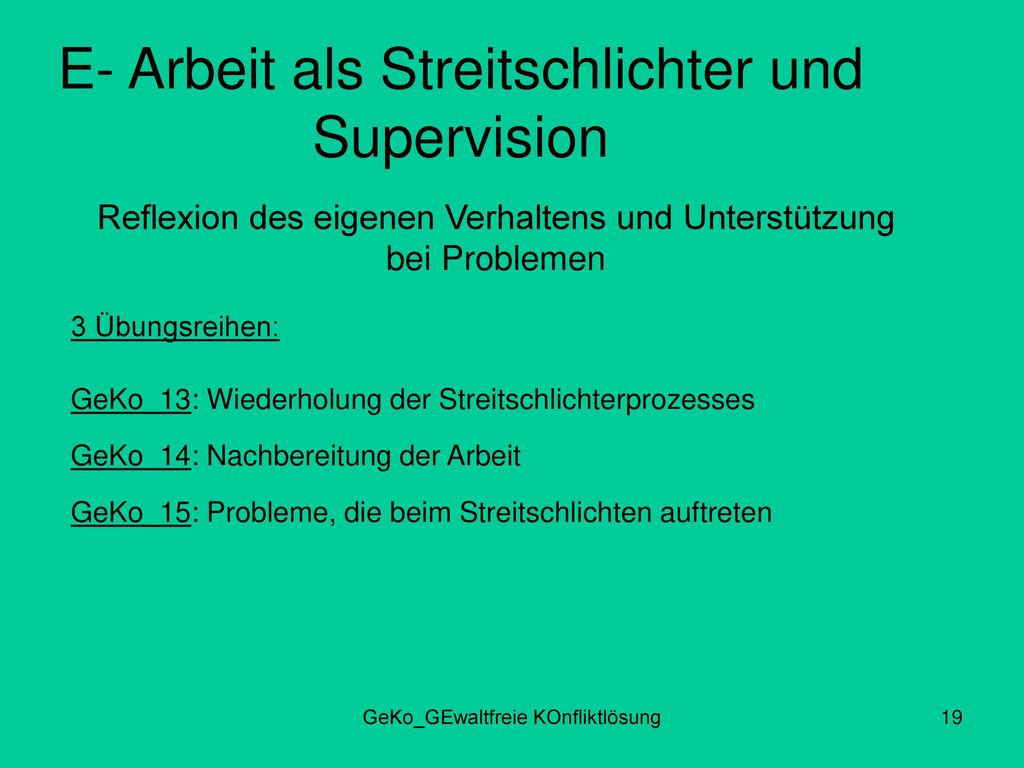 E- Arbeit als Streitschlichter und Supervision

Reflexion des eigenen Verhaltens und Unterstützung bei Problemen

3 Übungsreihen:

GeKo_13: Wiederholung der Streitschlichterprozesses

GeKo_14: Nachbereitung der Arbeit

GeKo_15: Probleme, die beim Streitschlichten auftreten

GeKo_GEwaltfreie KOnfliktlösung

19